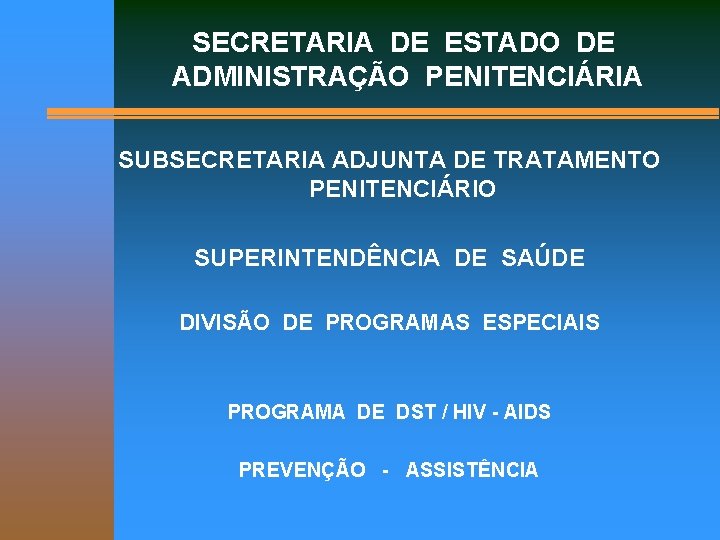 SECRETARIA DE ESTADO DE ADMINISTRAÇÃO PENITENCIÁRIA

SUBSECRETARIA ADJUNTA DE TRATAMENTO PENITENCIÁRIO

SUPERINTENDÊNCIA DE SAÚDE

DIVISÃO DE PROGRAMAS ESPECIAIS

PROGRAMA DE DST / HIV - AIDS

PREVENÇÃO - ASSISTÊNCIA